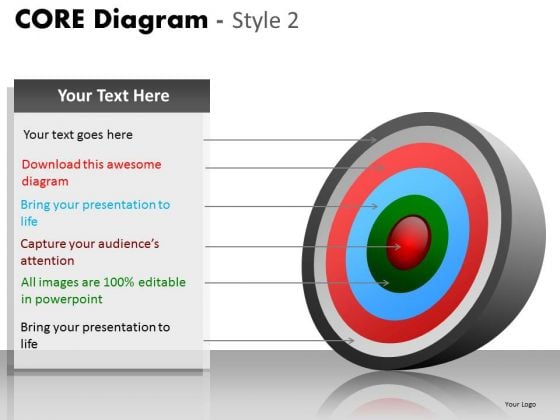 CORE Diagram - Style 2

Your Text Here

Your text goes here

Download this awesome diagram

Bring your presentation to life

Capture your audience's attention

All images are 100% editable in powerpoint

Bring your presentation to life

Your Logo